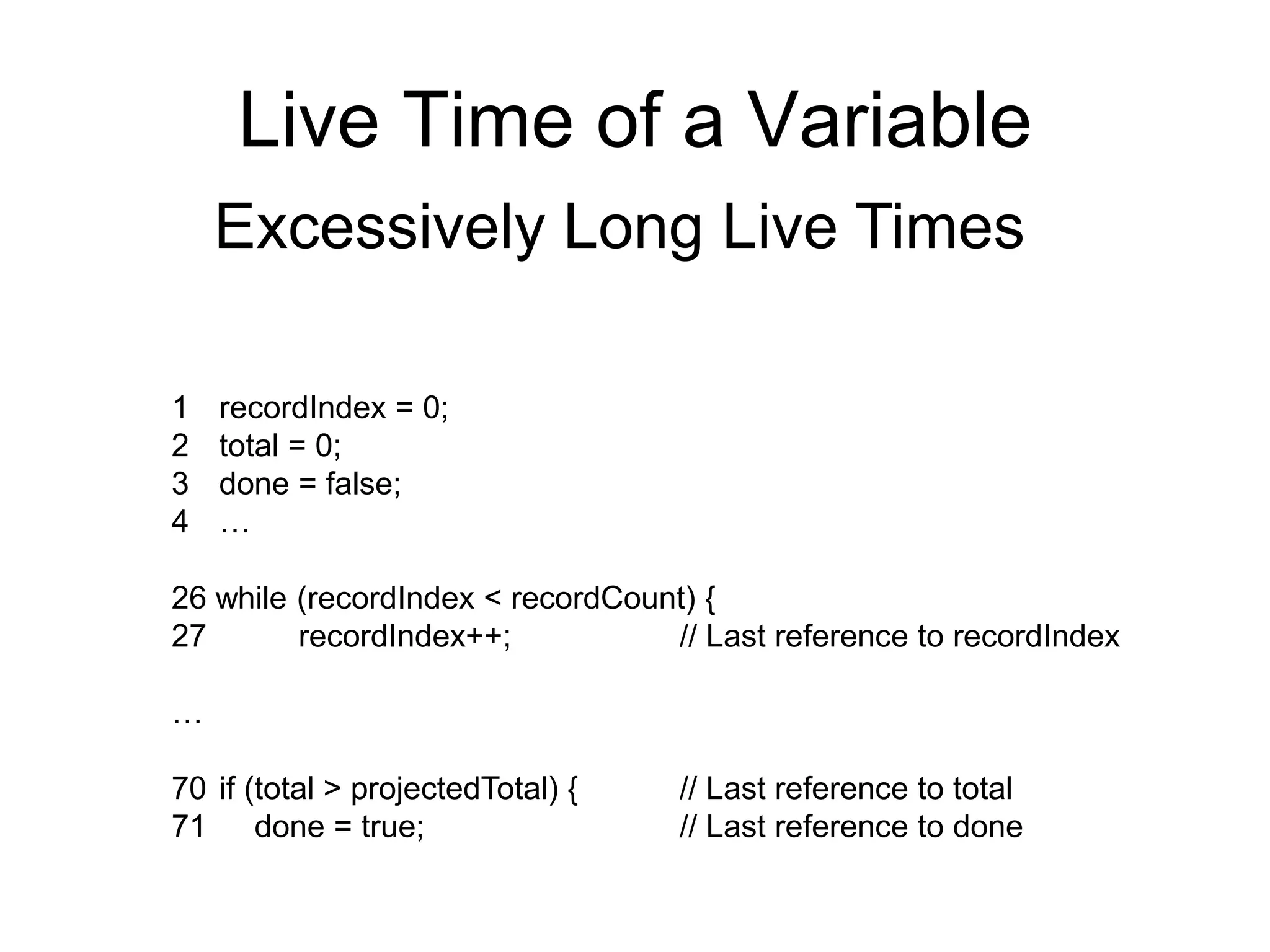 Live Time of a Variable

Excessively Long Live Times

1 recordIndex = 0;
2 total = 0;
3 done = false;
4 …

26 while (recordIndex < recordCount) {
27 recordIndex++; // Last reference to recordIndex

…

70 if (total > projectedTotal) { // Last reference to total
71 done = true; // Last reference to done